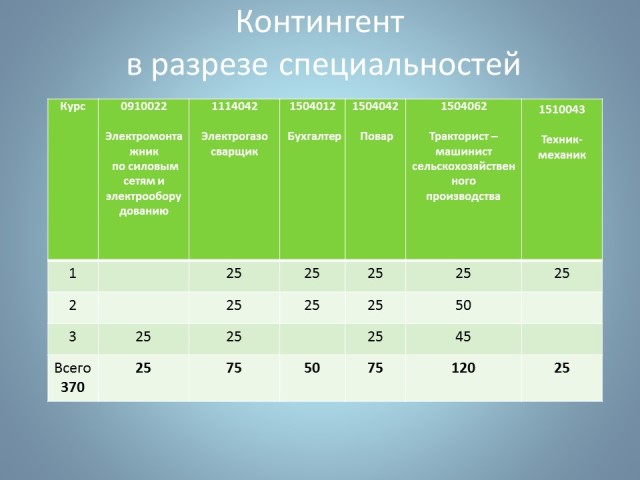 Контингент
в разрезе специальностей

| Курс | 0910022 Электромонтажник по силовым сетям и электрооборудованию | 1114042 Электрогазосварщик | 1504012 Бухгалтер | 1504042 Повар | 1504062 Тракторист – машинист сельскохозяйственного производства | 1510043 Техник-механик |
|---|---|---|---|---|---|---|
| 1 | | 25 | 25 | 25 | 25 | 25 |
| 2 | | 25 | 25 | 25 | 50 | |
| 3 | 25 | 25 | | 25 | 45 | |
| Всего 370 | 25 | 75 | 50 | 75 | 120 | 25 |